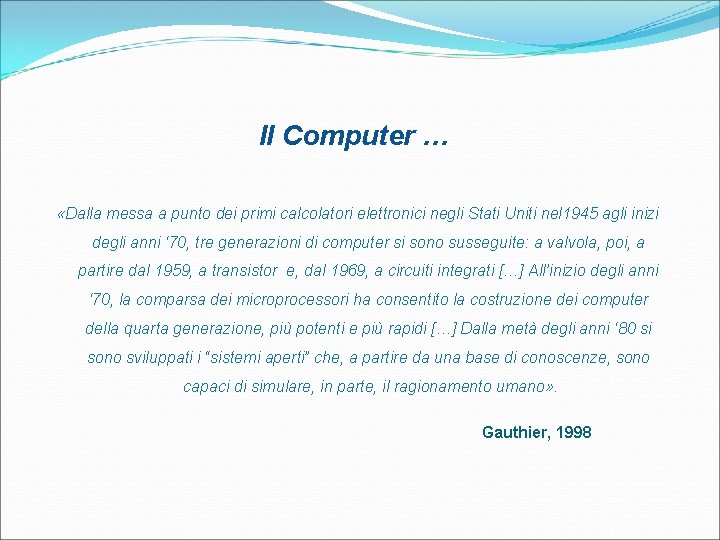 Il Computer …

«Dalla messa a punto dei primi calcolatori elettronici negli Stati Uniti nel1945 agli inizi degli anni ‘70, tre generazioni di computer si sono susseguite: a valvola, poi, a partire dal 1959, a transistor e, dal 1969, a circuiti integrati […] All’inizio degli anni ‘70, la comparsa dei microprocessori ha consentito la costruzione dei computer della quarta generazione, più potenti e più rapidi […] Dalla metà degli anni ‘80 si sono sviluppati i “sistemi aperti” che, a partire da una base di conoscenze, sono capaci di simulare, in parte, il ragionamento umano».

Gauthier, 1998